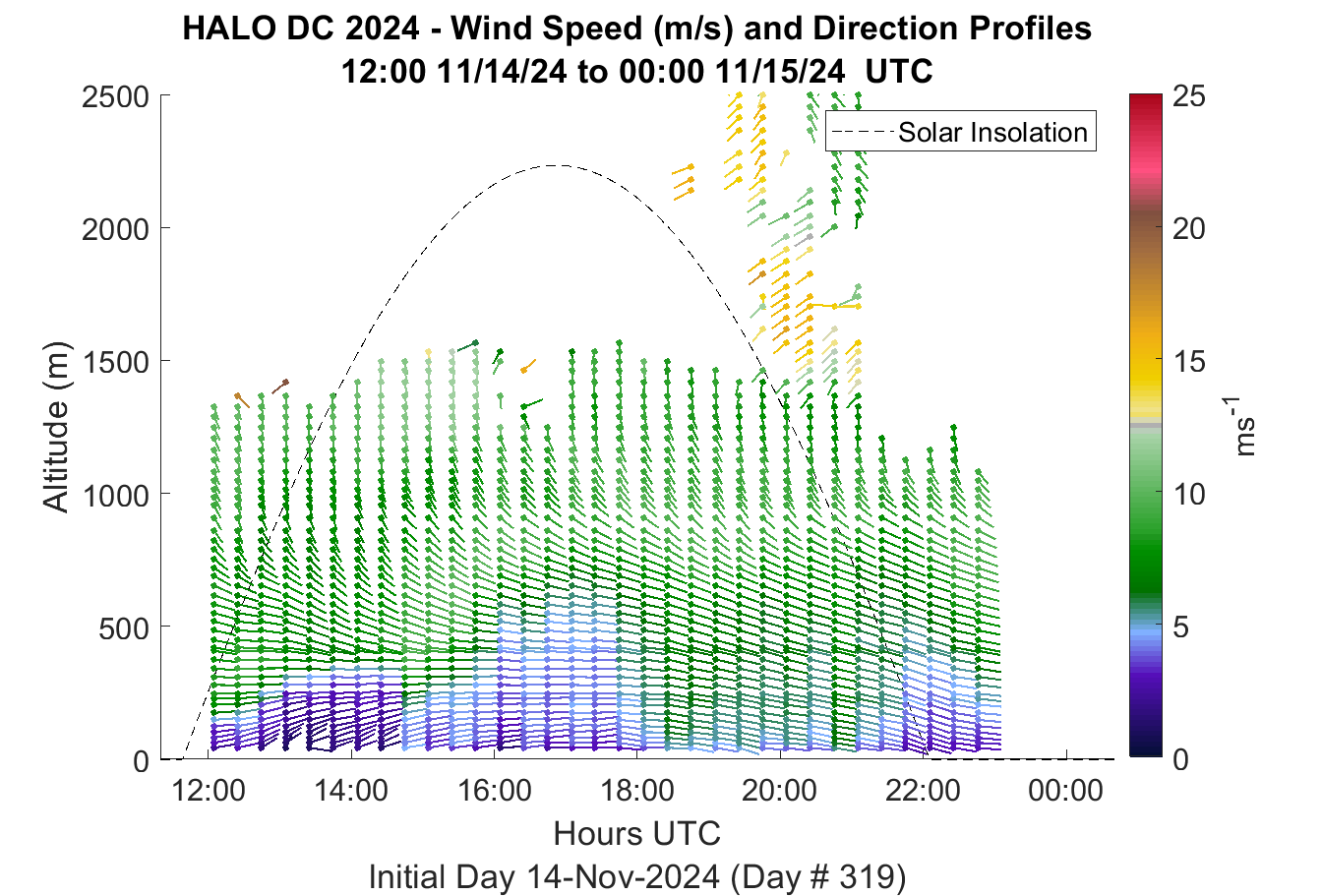 HALO DC 2024 - Wind Speed (m/s) and Direction Profiles
12:00 11/14/24 to 00:00 11/15/24 UTC

Solar Insolation

Altitude (m)

2500
2000
1500
1000
500
0

12:00
14:00
16:00
18:00
20:00
22:00
00:00

Hours UTC

Initial Day 14-Nov-2024 (Day # 319)

25
20
15
10
5
0

$ms^{-1}$